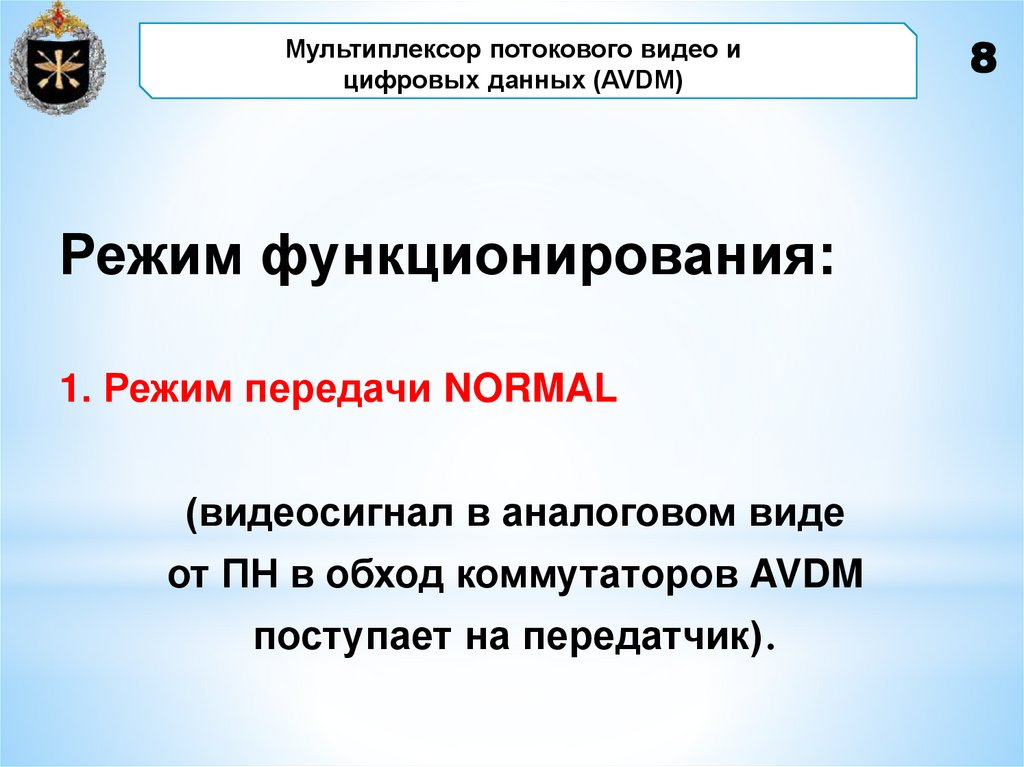 Мультиплексор потокового видео и цифровых данных (AVDM)

8

Режим функционирования:

1. Режим передачи NORMAL

(видеосигнал в аналоговом виде от ПН в обход коммутаторов AVDM поступает на передатчик).